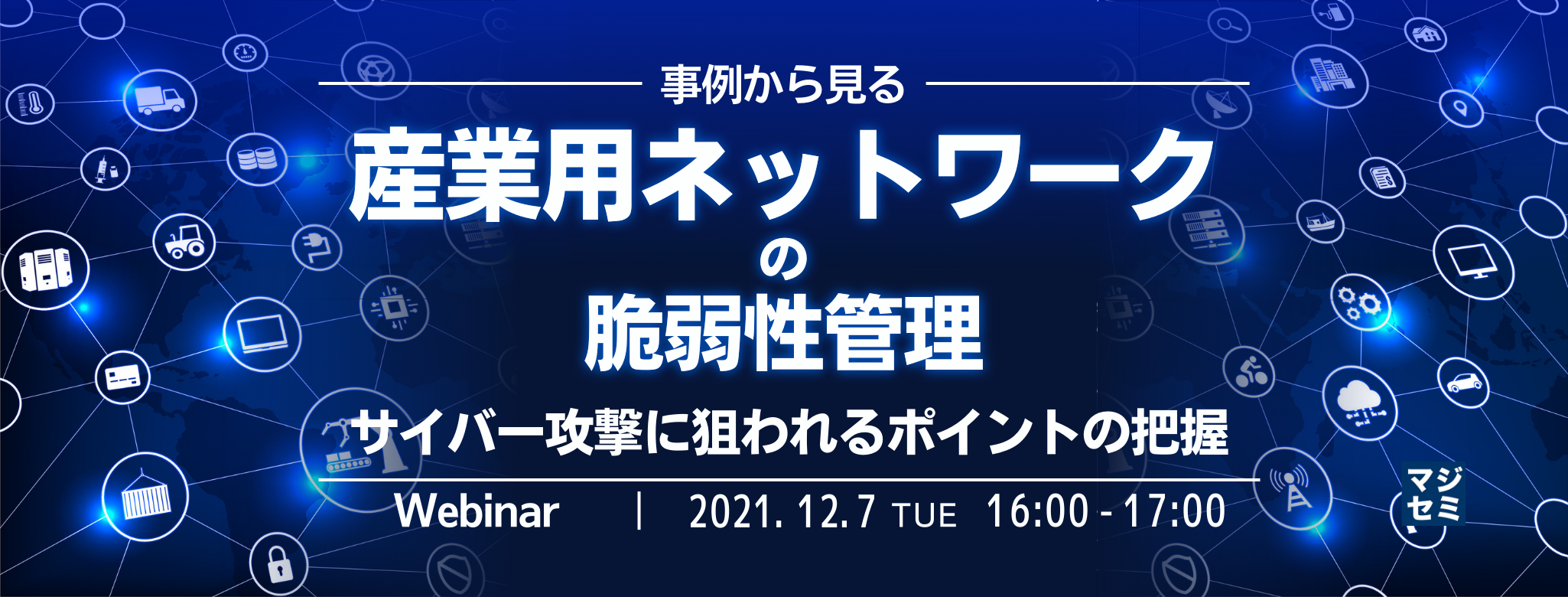 事例から見る

産業用ネットワーク
の
脆弱性管理

サイバー攻撃に狙われるポイントの把握

Webinar | 2021. 12. 7 TUE 16:00 - 17:00

マジセミ